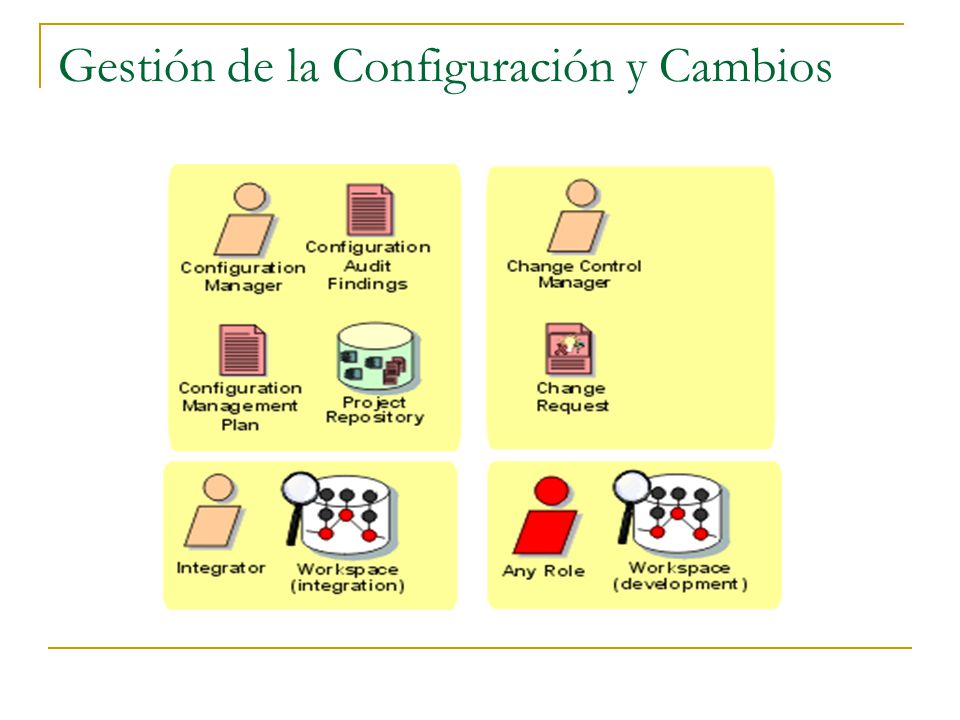 Gestión de la Configuración y Cambios

Configuration Manager

Configuration Audit Findings

Configuration Management Plan

Project Repository

Change Control Manager

Change Request

Integrator

Workspace (integration)

Any Role

Workspace (development)